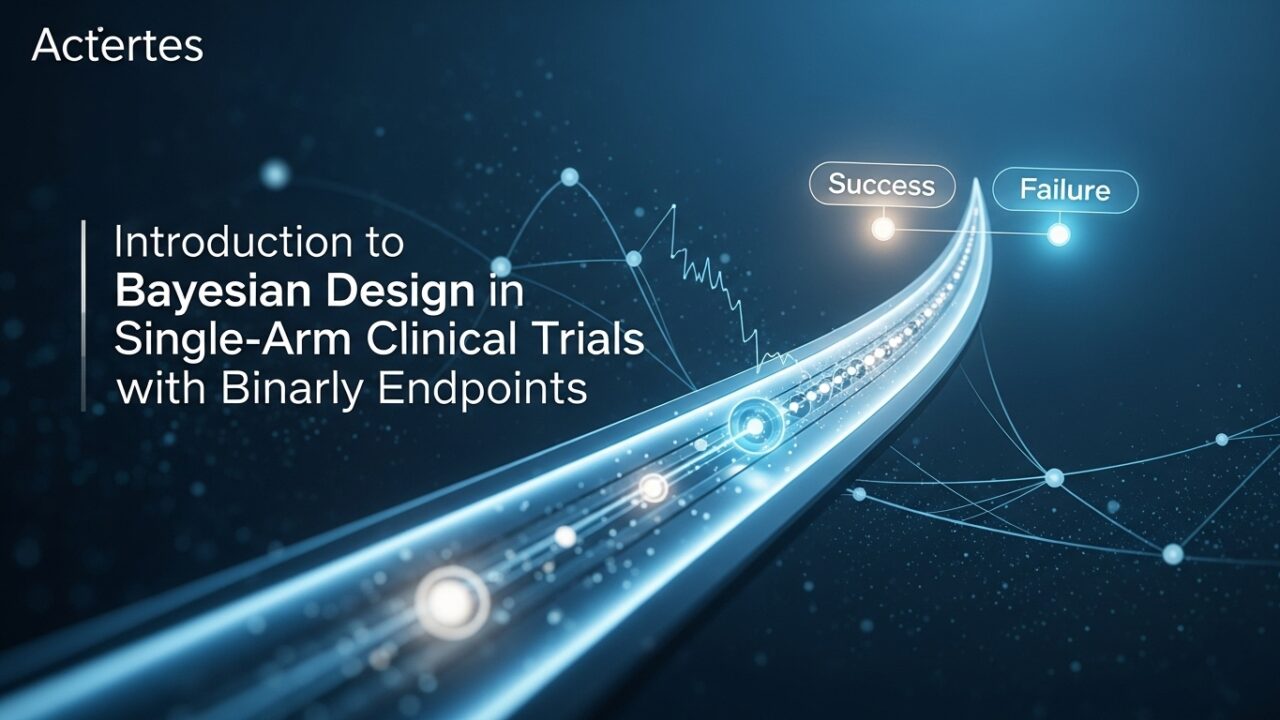 Actertes

Success

Failure

Introduction to Bayesian Design in Single-Arm Clinical Trials with Binarly Endpoints